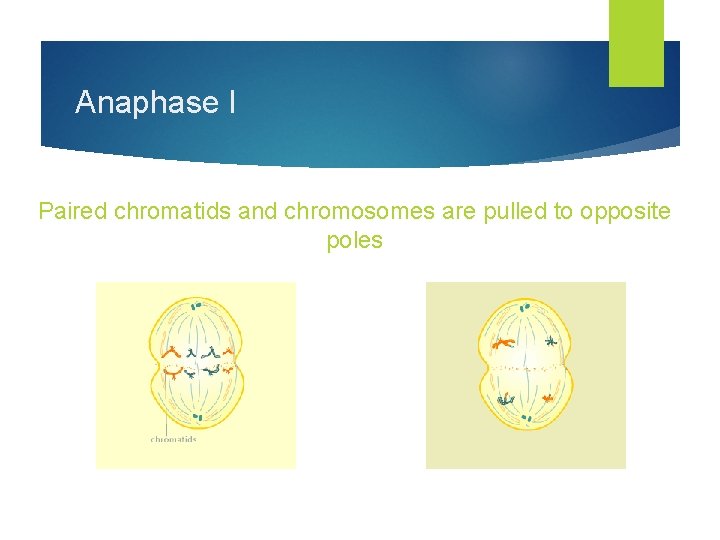 Anaphase I

Paired chromatids and chromosomes are pulled to opposite poles

chromatids